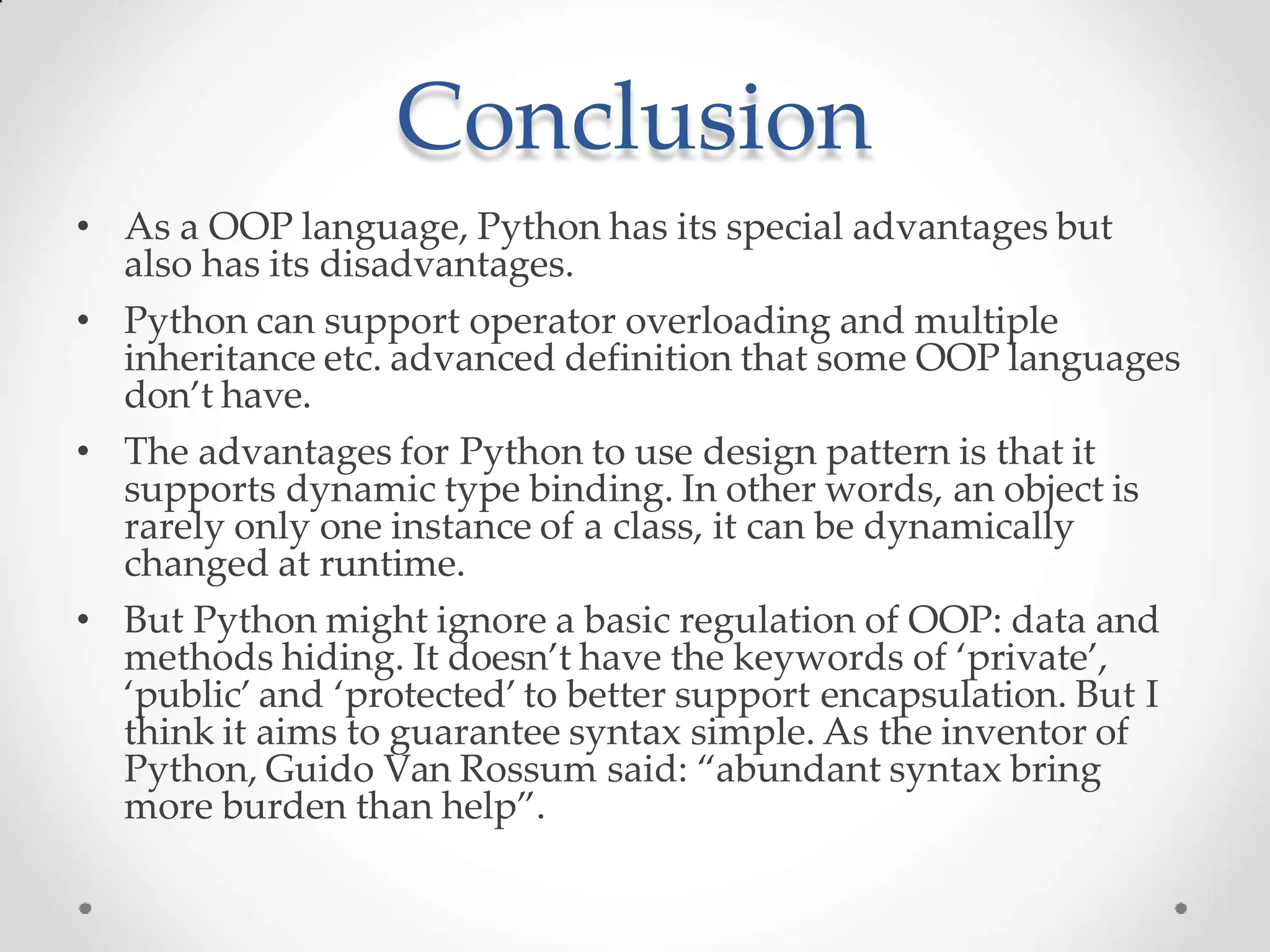 Conclusion

• As a OOP language, Python has its special advantages but also has its disadvantages.

• Python can support operator overloading and multiple inheritance etc. advanced definition that some OOP languages don't have.

• The advantages for Python to use design pattern is that it supports dynamic type binding. In other words, an object is rarely only one instance of a class, it can be dynamically changed at runtime.

• But Python might ignore a basic regulation of OOP: data and methods hiding. It doesn't have the keywords of 'private', 'public' and 'protected' to better support encapsulation. But I think it aims to guarantee syntax simple. As the inventor of Python, Guido Van Rossum said: "abundant syntax bring more burden than help".